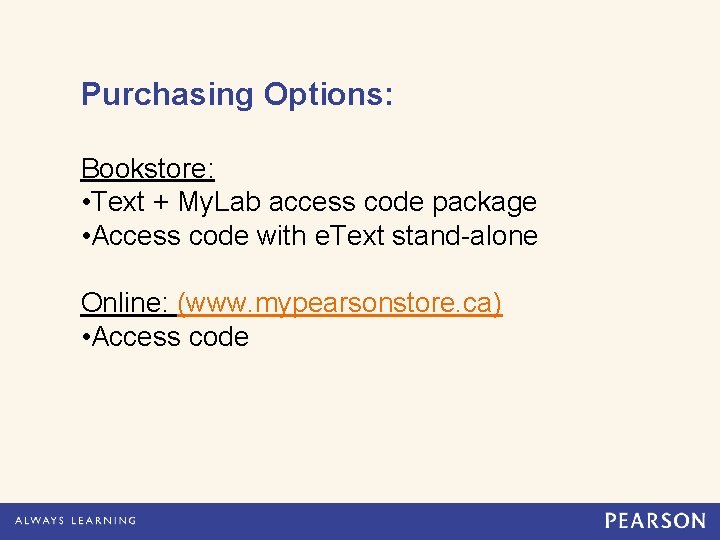 Purchasing Options:

Bookstore:
•Text + MyLab access code package
•Access code with eText stand-alone

Online: (www.mypearsonstore.ca)
•Access code

ALWAYS LEARNING

PEARSON